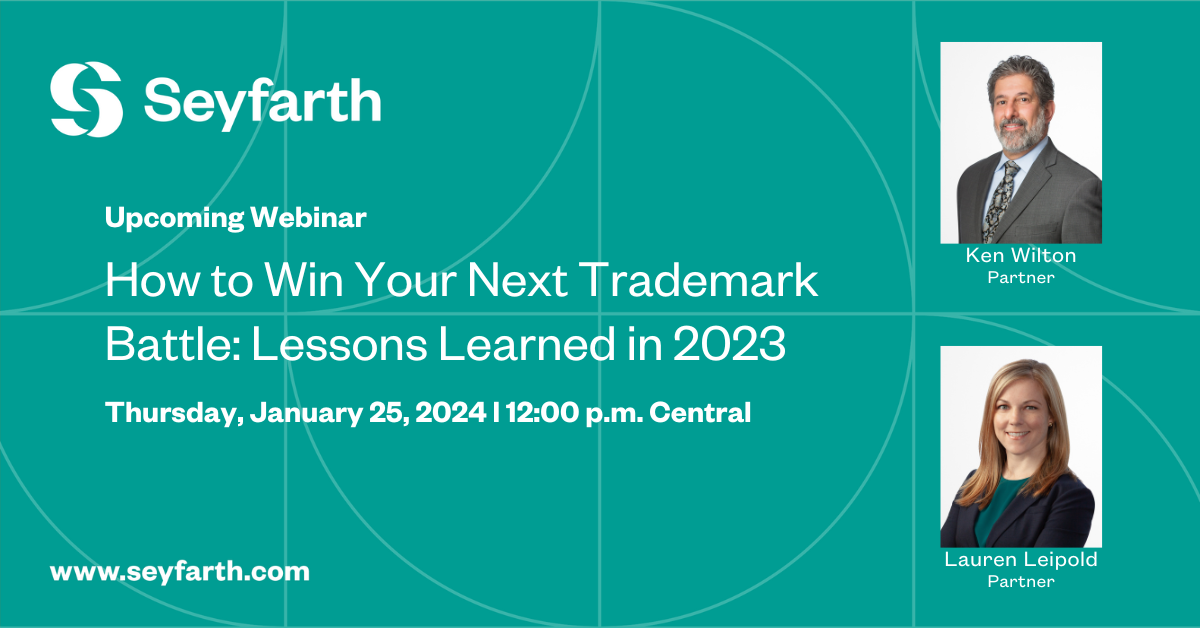 Seyfarth

Upcoming Webinar

How to Win Your Next Trademark Battle: Lessons Learned in 2023

Thursday, January 25, 2024 | 12:00 p.m. Central

www.seyfarth.com

Ken Wilton
Partner

Lauren Leipold
Partner